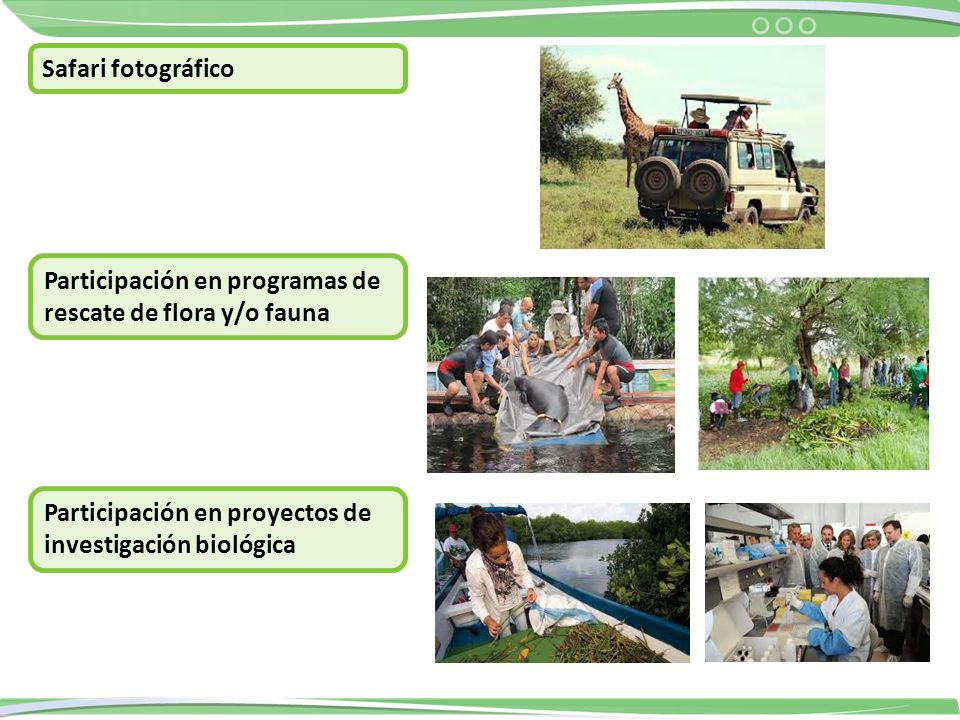 Safari fotográfico

Participación en programas de rescate de flora y/o fauna

Participación en proyectos de investigación biológica